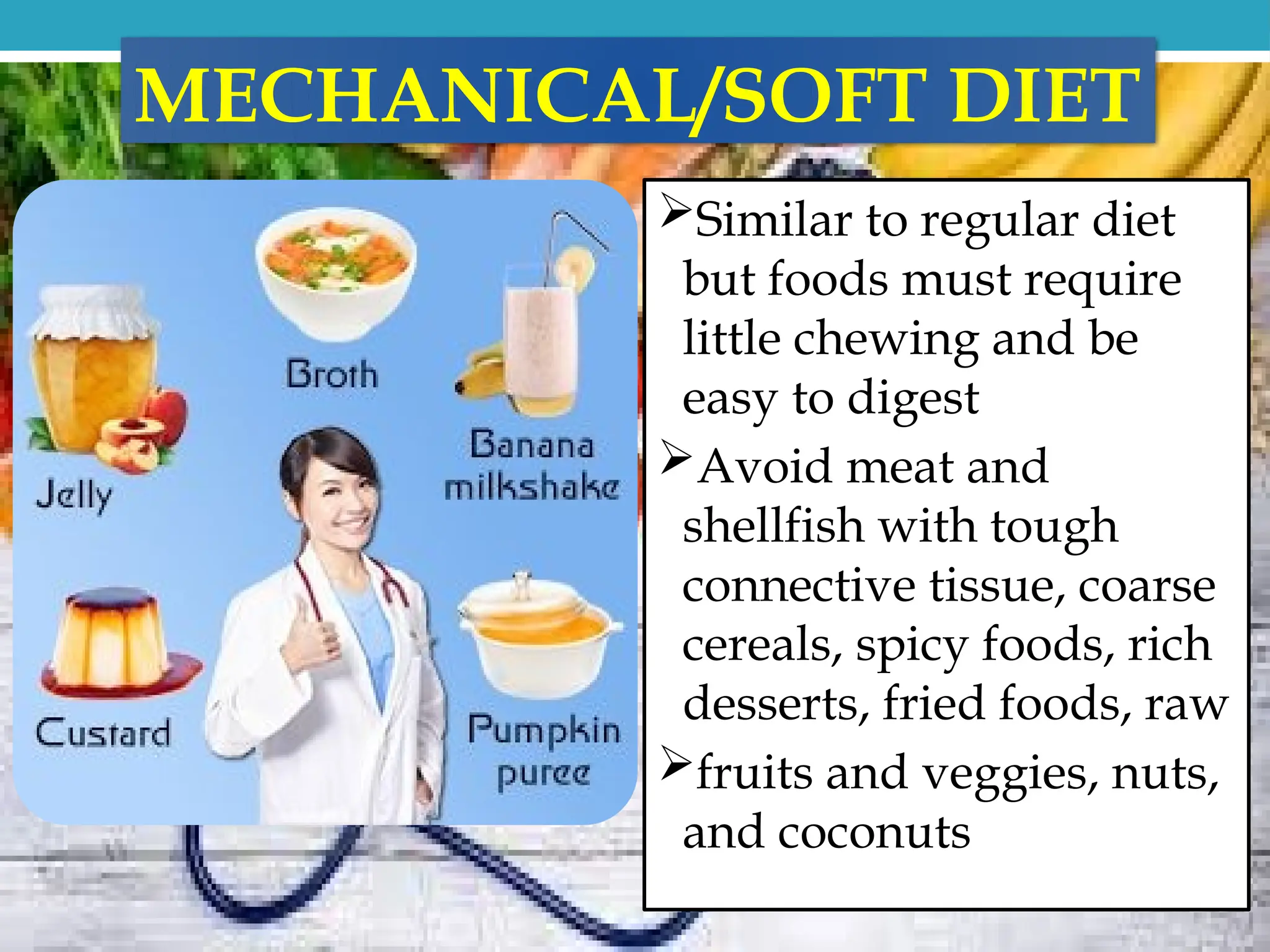 MECHANICAL/SOFT DIET

Broth

Jelly

Banana milkshake

Custard

Pumpkin puree

➢Similar to regular diet but foods must require little chewing and be easy to digest

➢Avoid meat and shellfish with tough connective tissue, coarse cereals, spicy foods, rich desserts, fried foods, raw

➢fruits and veggies, nuts, and coconuts